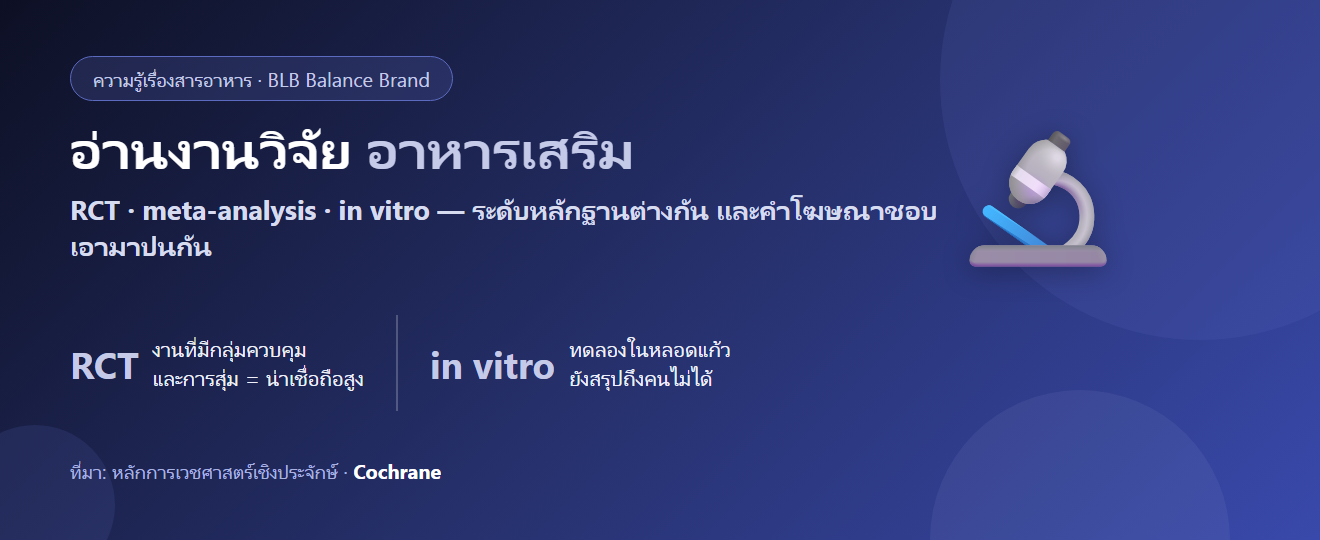 ความรู้เรื่องสารอาหาร · BLB Balance Brand

อ่านงานวิจัย อาหารเสริม

RCT · meta-analysis · in vitro — ระดับหลักฐานต่างกัน และคำโฆษณาชอบเอามาปนกัน

RCT งานที่มีกลุ่มควบคุม และการสุ่ม = น่าเชื่อถือสูง

in vitro ทดลองในหลอดแก้ว ยังสรุปถึงคนไม่ได้

ที่มา: หลักการเวชศาสตร์เชิงประจักษ์ · Cochrane